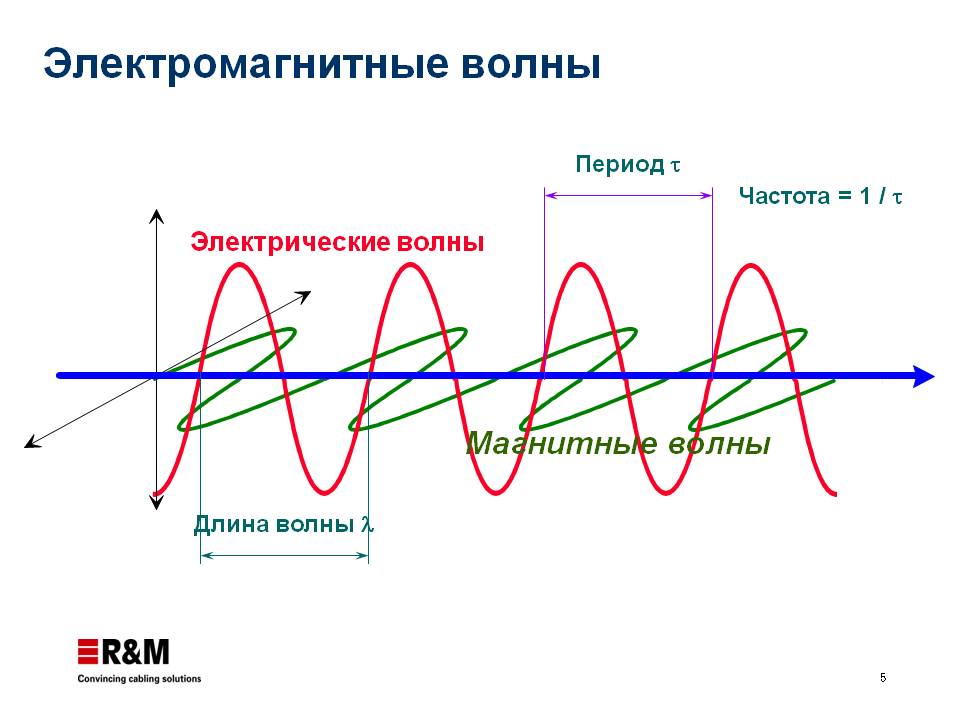 Электромагнитные волны

Период $\tau$

Частота = 1 / $\tau$

Электрические волны

Магнитные волны

Длина волны $\lambda$

R&M
Convincing cabling solutions

5